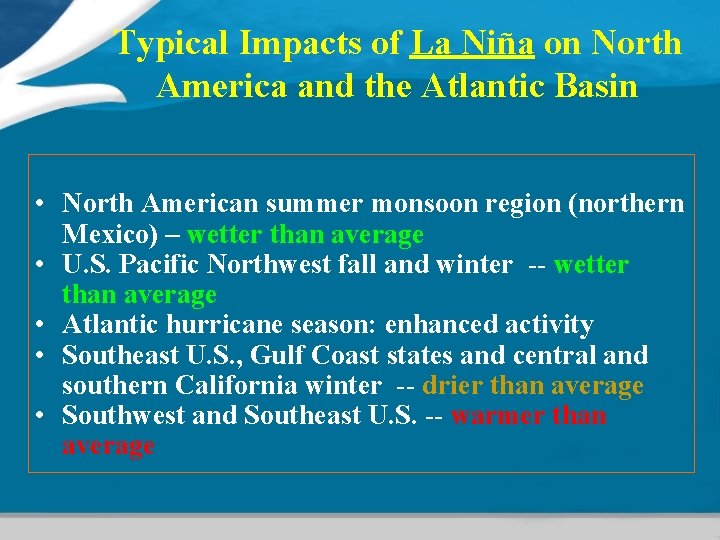 Typical Impacts of La Niña on North America and the Atlantic Basin

• North American summer monsoon region (northern Mexico) – wetter than average
• U.S. Pacific Northwest fall and winter -- wetter than average
• Atlantic hurricane season: enhanced activity
• Southeast U.S., Gulf Coast states and central and southern California winter -- drier than average
• Southwest and Southeast U.S. -- warmer than average